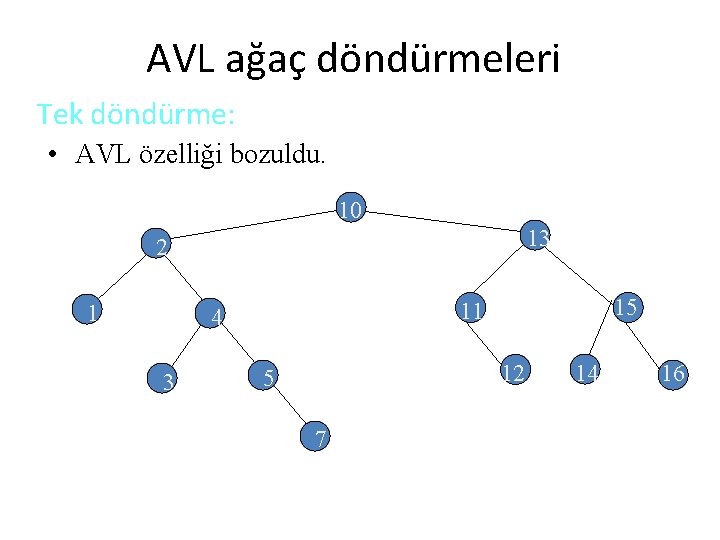 AVL ağaç döndürmeleri

Tek döndürme:

• AVL özelliği bozuldu.

10
2
13
1
4
11
15
3
5
12
14
16
7